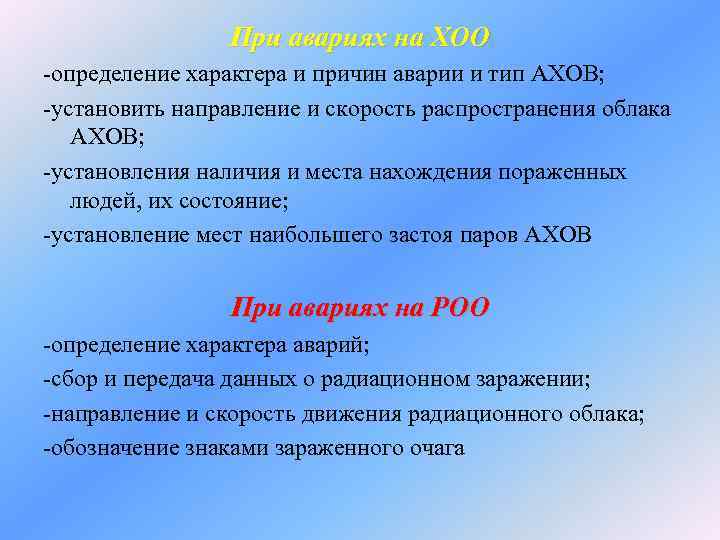 При авариях на ХОО

-определение характера и причин аварии и тип АХОВ;

-установить направление и скорость распространения облака АХОВ;

-установления наличия и места нахождения пораженных людей, их состояние;

-установление мест наибольшего застоя паров АХОВ

При авариях на РОО

-определение характера аварий;

-сбор и передача данных о радиационном заражении;

-направление и скорость движения радиационного облака;

-обозначение знаками зараженного очага